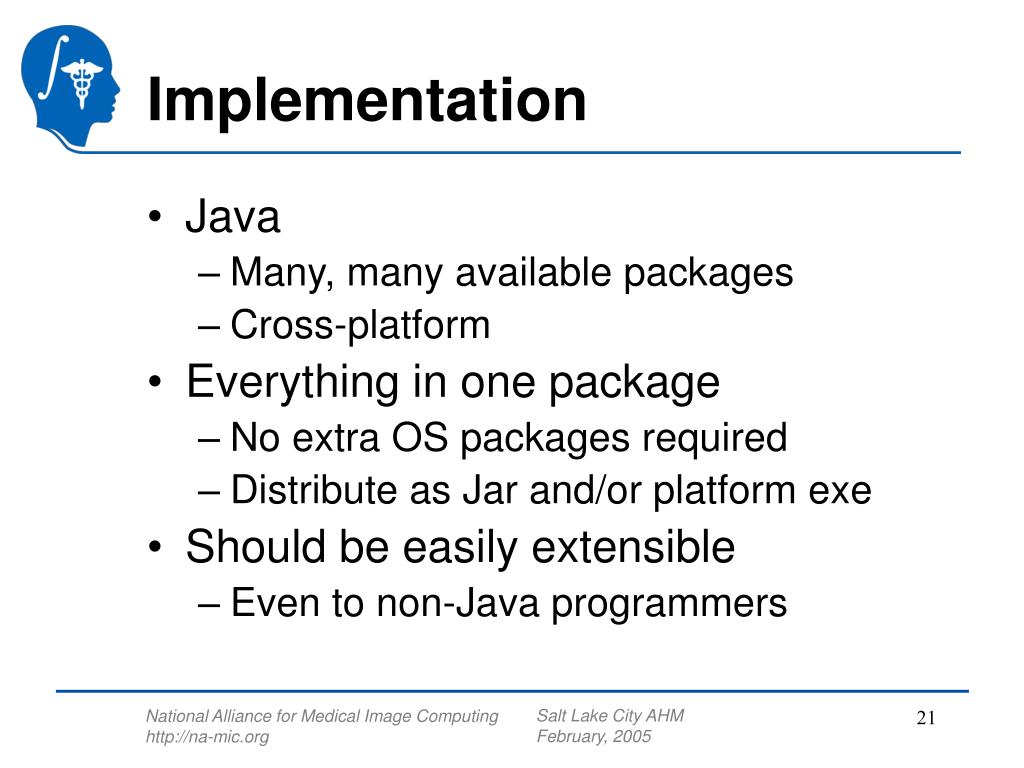 Implementation

• Java
– Many, many available packages
– Cross-platform
• Everything in one package
– No extra OS packages required
– Distribute as Jar and/or platform exe
• Should be easily extensible
– Even to non-Java programmers

National Alliance for Medical Image Computing
http://na-mic.org

Salt Lake City AHM
February, 2005

21